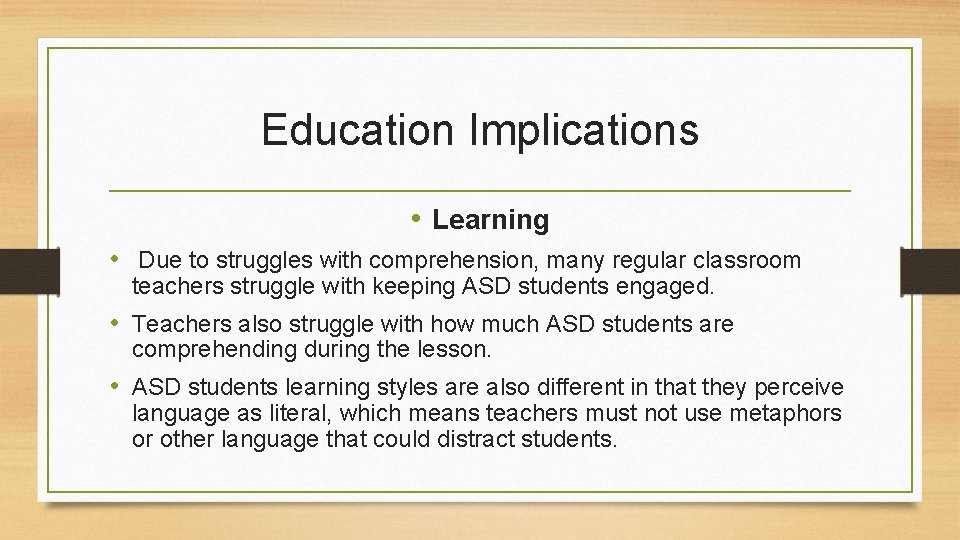 Education Implications

• Learning

• Due to struggles with comprehension, many regular classroom teachers struggle with keeping ASD students engaged.

• Teachers also struggle with how much ASD students are comprehending during the lesson.

• ASD students learning styles are also different in that they perceive language as literal, which means teachers must not use metaphors or other language that could distract students.